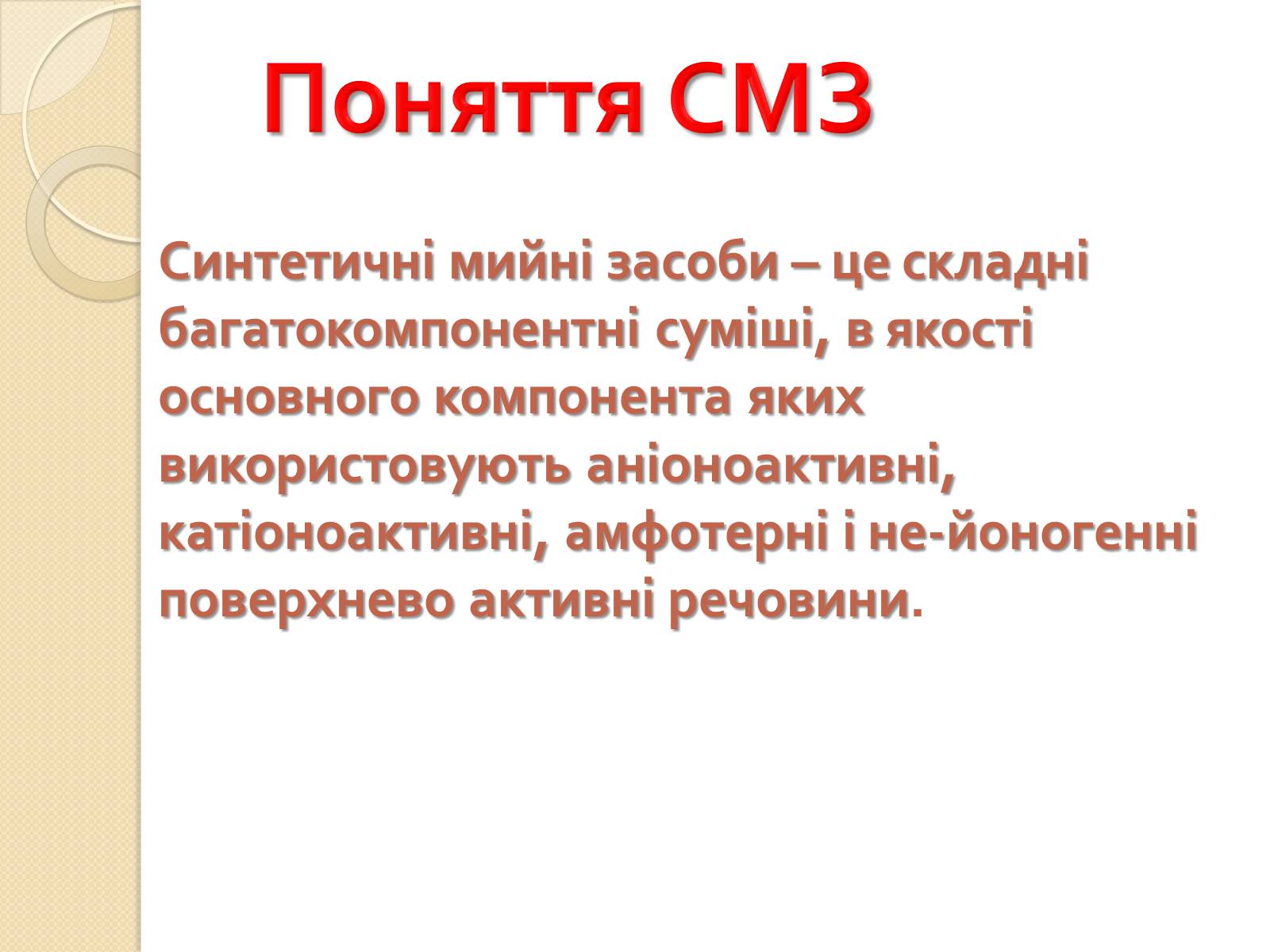 Поняття СМЗ

Синтетичні мийні засоби – це складні багатокомпонентні суміші, в якості основного компонента яких використовують аніоноактивні, катіоноактивні, амфотерні і не-йоногенні поверхнево активні речовини.